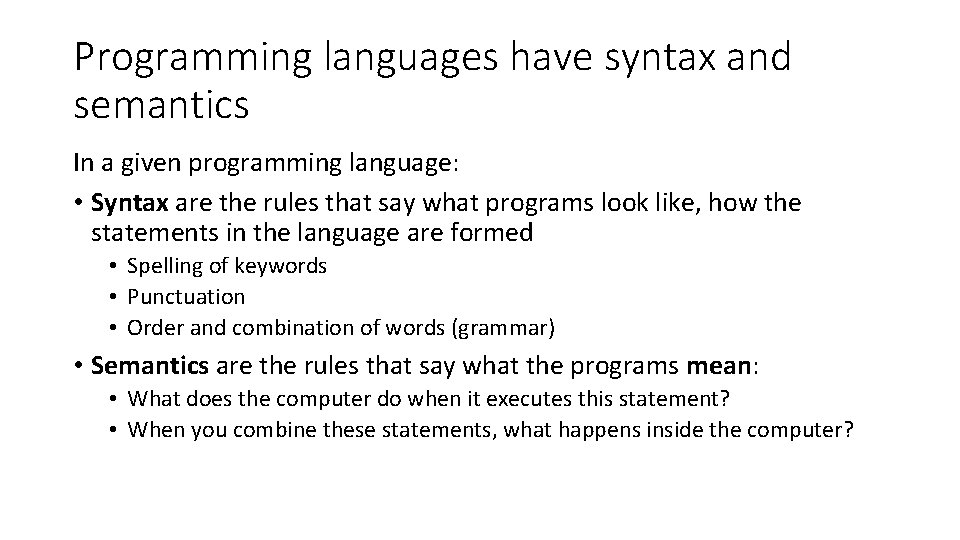 Programming languages have syntax and semantics

In a given programming language:

• Syntax are the rules that say what programs look like, how the statements in the language are formed
  • Spelling of keywords
  • Punctuation
  • Order and combination of words (grammar)
• Semantics are the rules that say what the programs mean:
  • What does the computer do when it executes this statement?
  • When you combine these statements, what happens inside the computer?